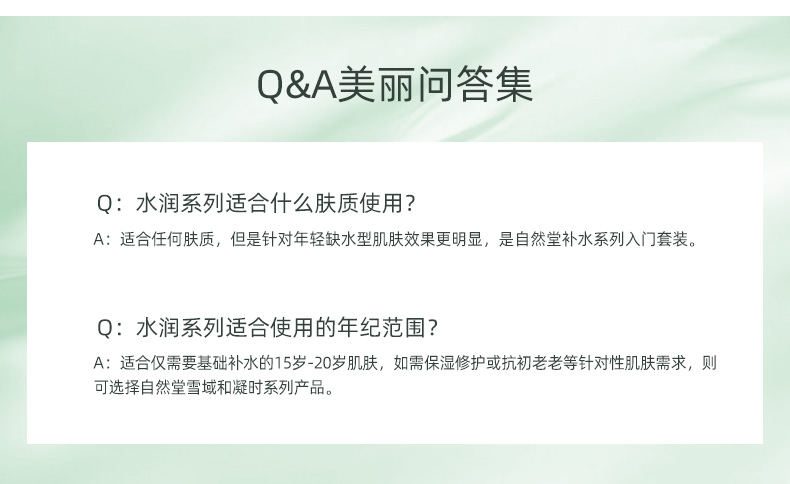 Q&A美丽问答集

Q：水润系列适合什么肤质使用？
A：适合任何肤质，但是针对年轻缺水型肌肤效果更明显，是自然堂补水系列入门套装。

Q：水润系列适合使用的年纪范围？
A：适合仅需要基础补水的15岁-20岁肌肤，如需保湿修护或抗初老老等针对性肌肤需求，则可选择自然堂雪域和凝时系列产品。